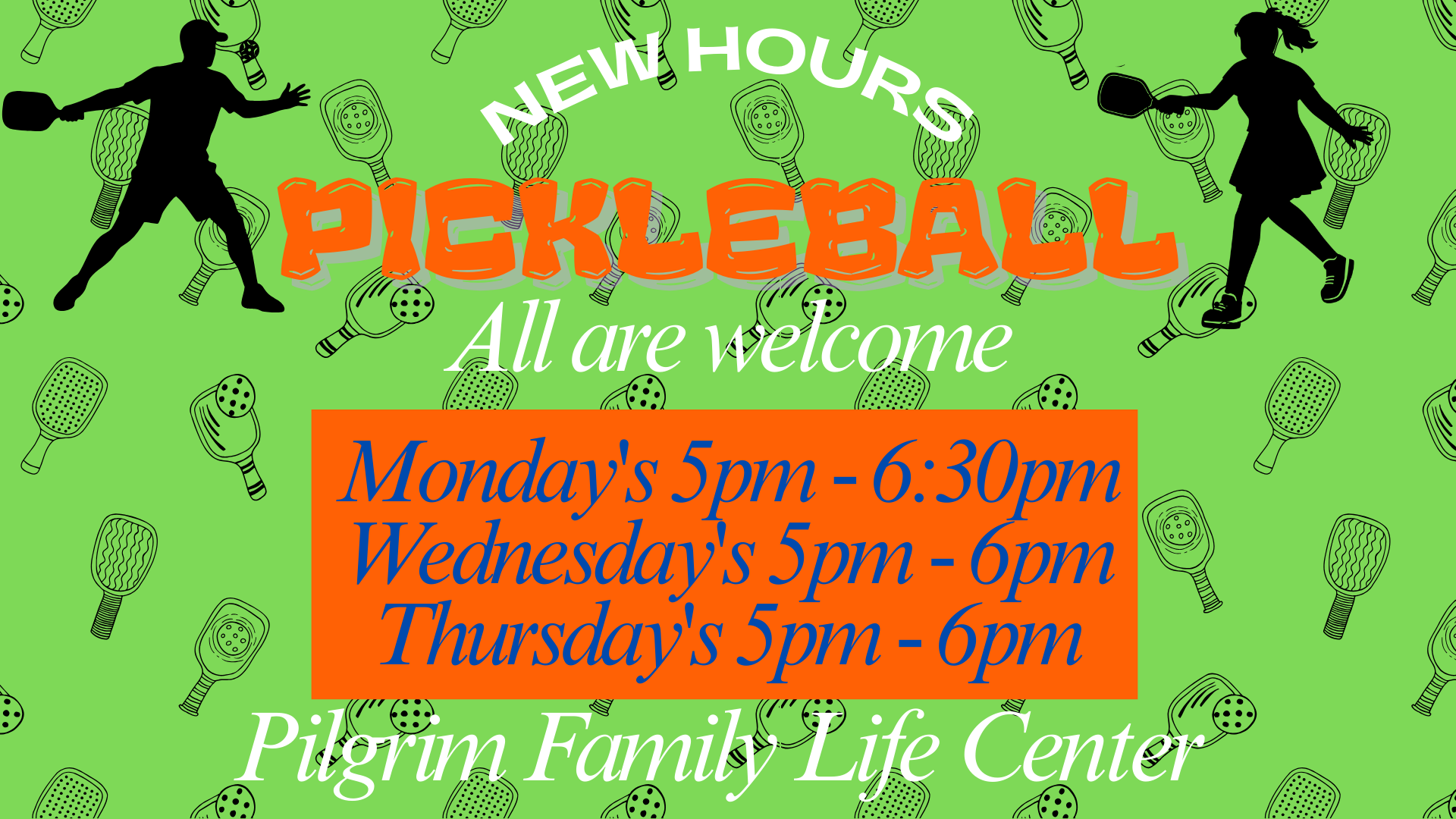 NEW HOURS

PICKLEBALL

All are welcome

Monday's 5pm - 6:30pm
Wednesday's 5pm - 6pm
Thursday's 5pm - 6pm

Pilgrim Family Life Center